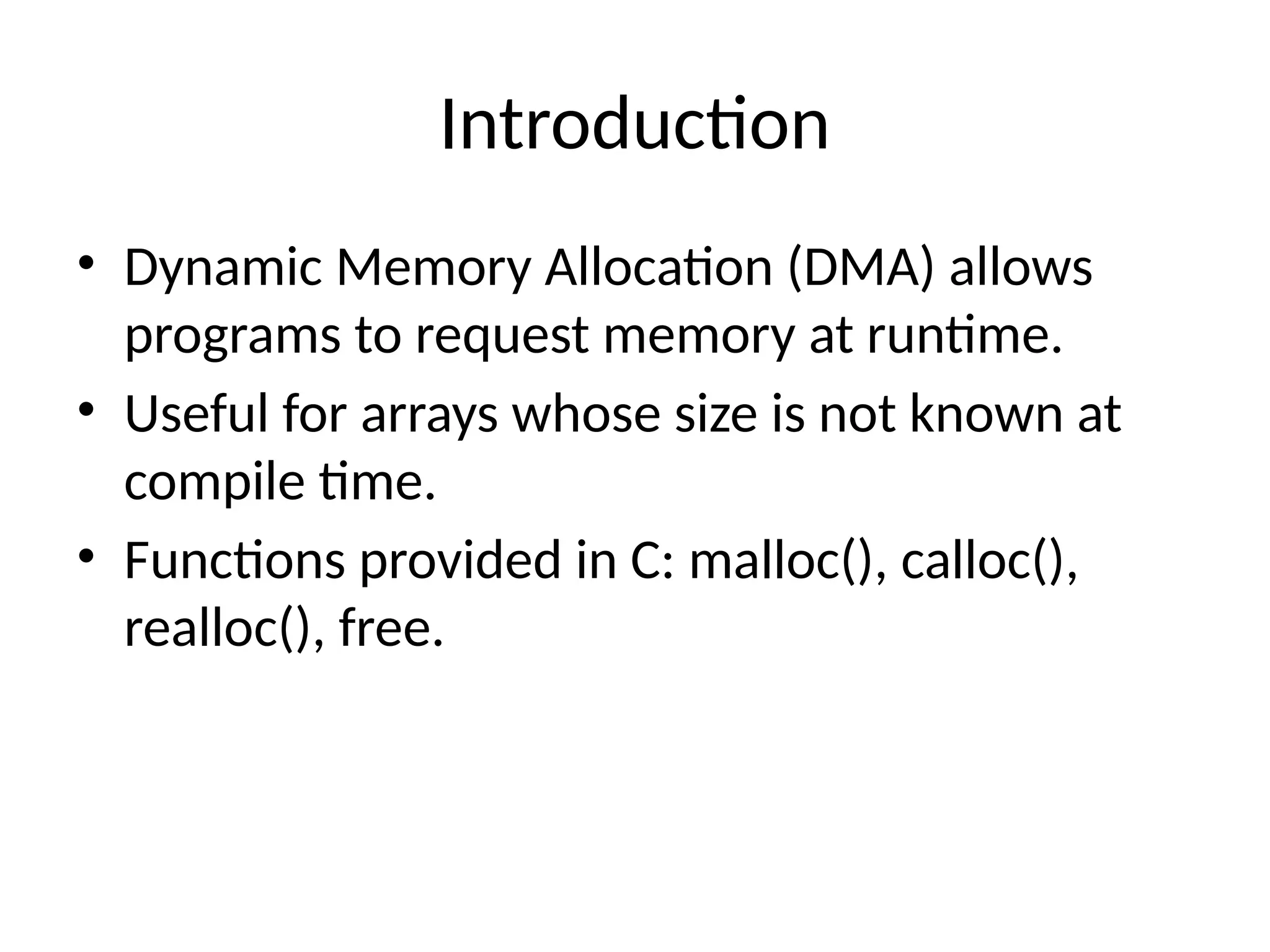 Introduction

• Dynamic Memory Allocation (DMA) allows programs to request memory at runtime.
• Useful for arrays whose size is not known at compile time.
• Functions provided in C: malloc(), calloc(), realloc(), free.